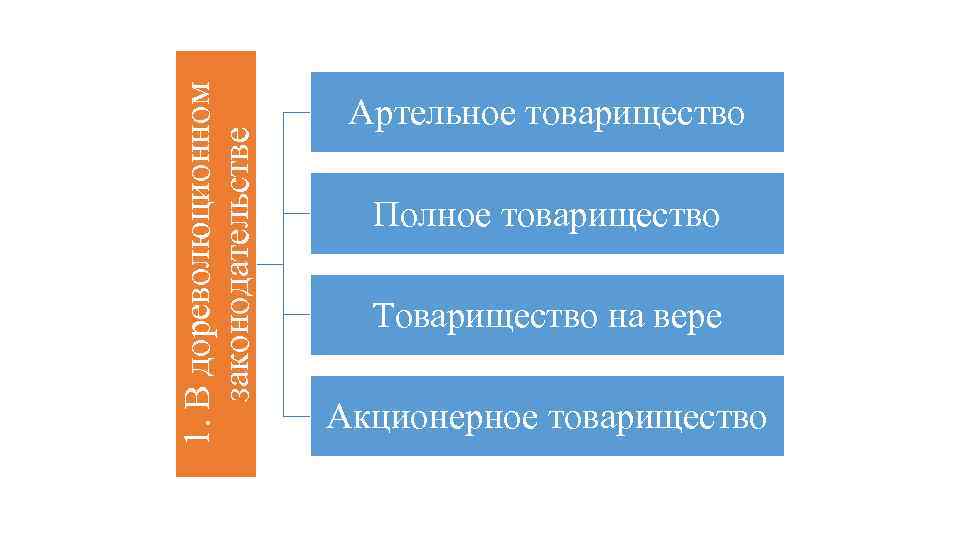 1. В дореволюционном законодательстве

Артельное товарищество

Полное товарищество

Товарищество на вере

Акционерное товарищество